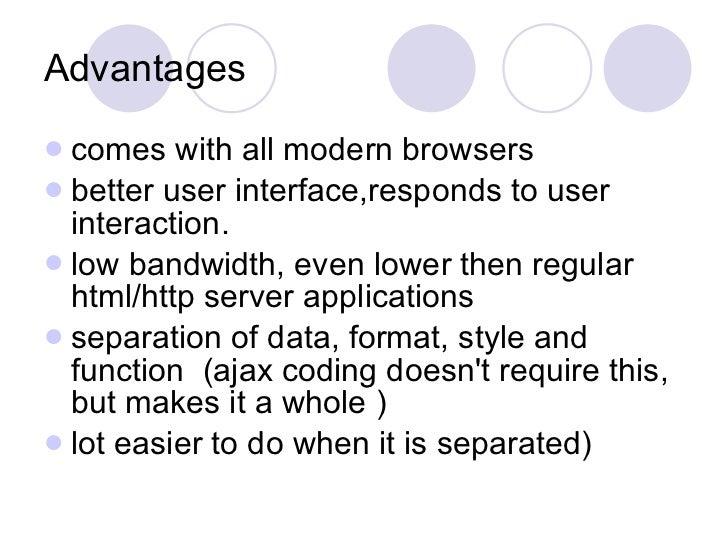 Advantages

- comes with all modern browsers
- better user interface,responds to user interaction.
- low bandwidth, even lower then regular html/http server applications
- separation of data, format, style and function (ajax coding doesn't require this, but makes it a whole )
- lot easier to do when it is separated)